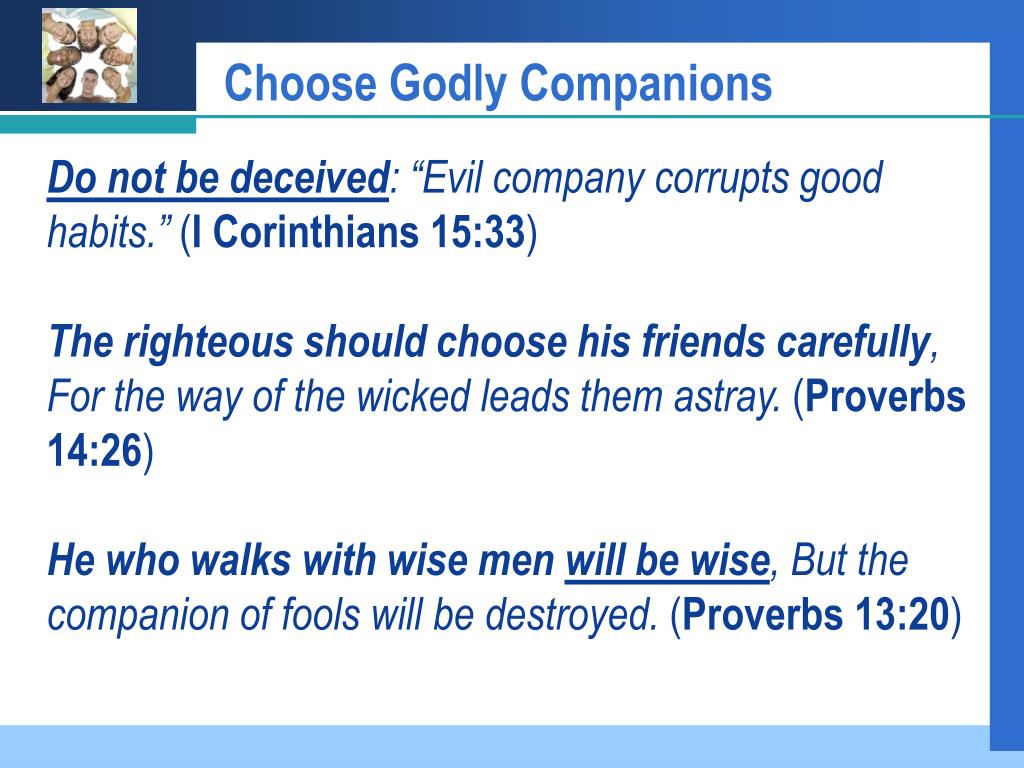 Choose Godly Companions

Do not be deceived: “Evil company corrupts good habits.” (I Corinthians 15:33)

The righteous should choose his friends carefully, For the way of the wicked leads them astray. (Proverbs 14:26)

He who walks with wise men will be wise, But the companion of fools will be destroyed. (Proverbs 13:20)